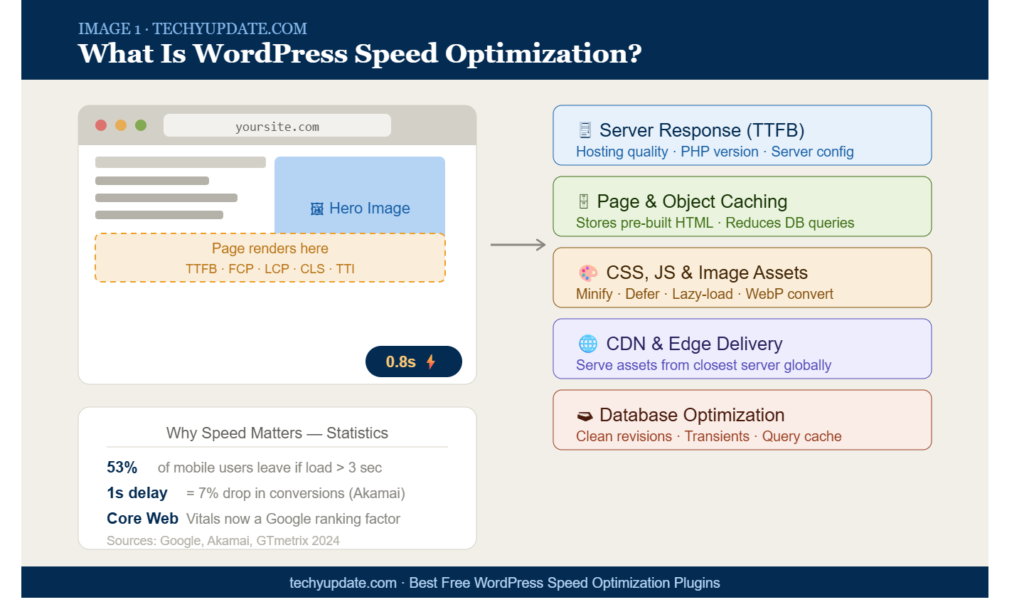 IMAGE 1 · TECHYUPDATE.COM
What Is WordPress Speed Optimization?

yoursite.com

Hero Image

Page renders here
TTFB · FCP · LCP · CLS · TTI

0.8s

Why Speed Matters — Statistics

53% of mobile users leave if load > 3 sec
1s delay = 7% drop in conversions (Akamai)
Core Web Vitals now a Google ranking factor
Sources: Google, Akamai, GTmetrix 2024

Server Response (TTFB)
Hosting quality · PHP version · Server config

Page & Object Caching
Stores pre-built HTML · Reduces DB queries

CSS, JS & Image Assets
Minify · Defer · Lazy-load · WebP convert

CDN & Edge Delivery
Serve assets from closest server globally

Database Optimization
Clean revisions · Transients · Query cache

techyupdate.com · Best Free WordPress Speed Optimization Plugins